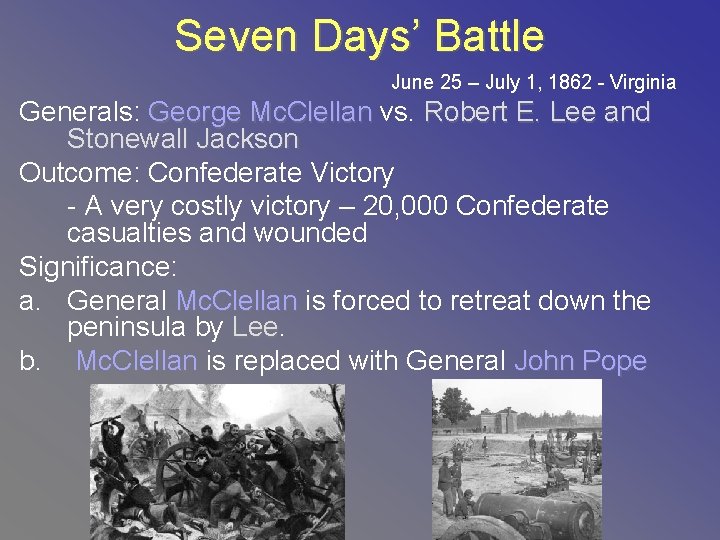 Seven Days' Battle

June 25 – July 1, 1862 - Virginia

Generals: George McClellan vs. Robert E. Lee and Stonewall Jackson

Outcome: Confederate Victory

- A very costly victory – 20,000 Confederate casualties and wounded

Significance:

a. General McClellan is forced to retreat down the peninsula by Lee.

b. McClellan is replaced with General John Pope